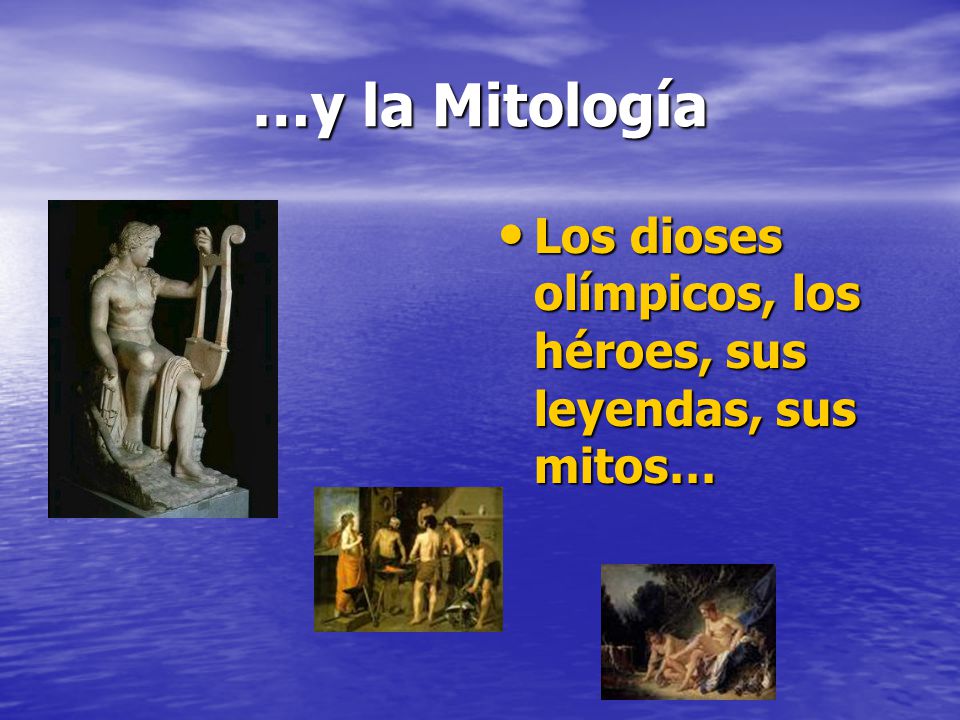 …y la Mitología

• Los dioses olímpicos, los héroes, sus leyendas, sus mitos…